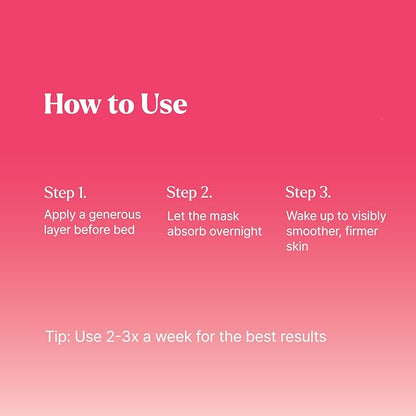 How to Use

Step 1.
Apply a generous layer before bed

Step 2.
Let the mask absorb overnight

Step 3.
Wake up to visibly smoother, firmer skin

Tip: Use 2-3x a week for the best results